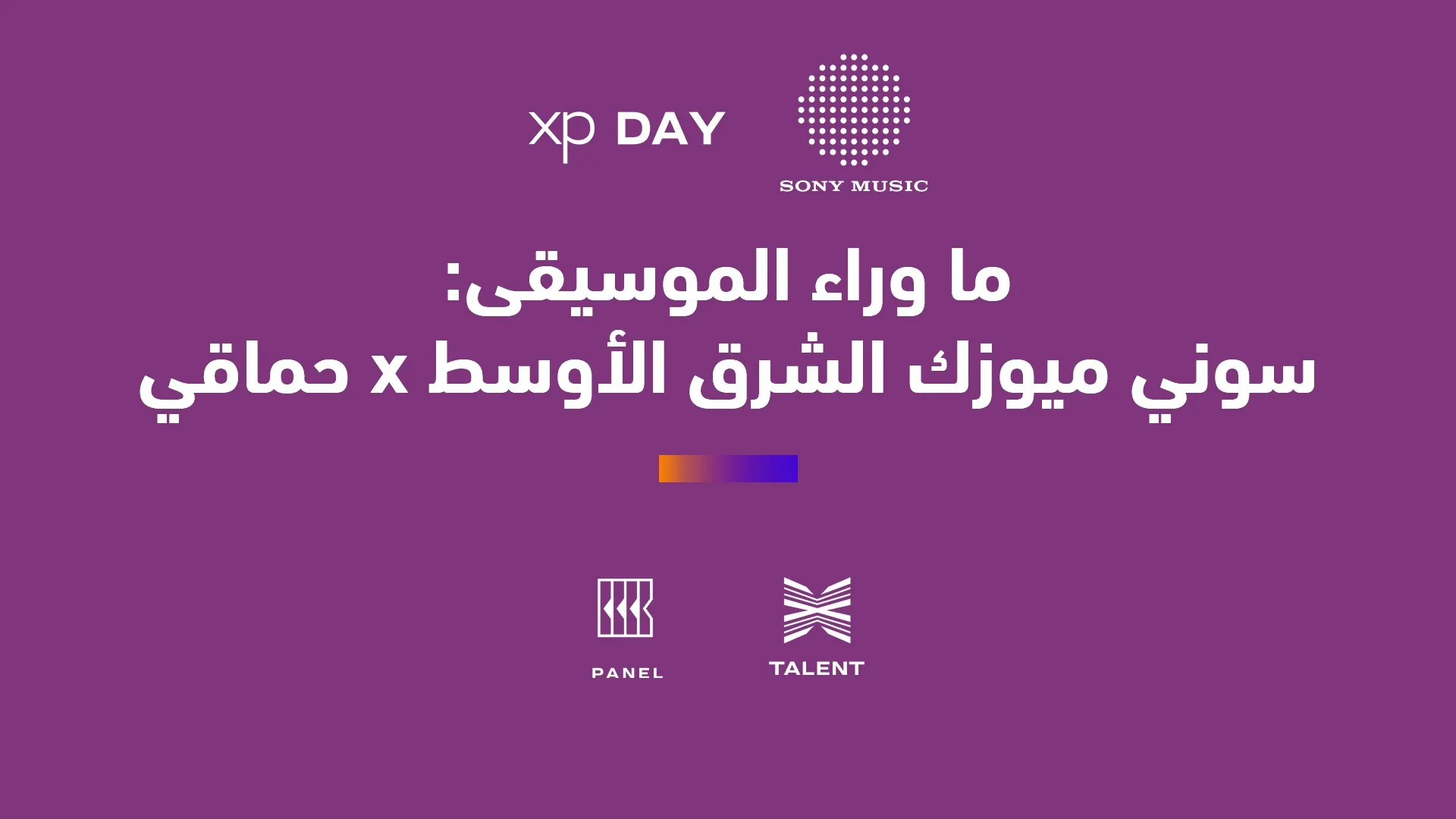 xp DAY

SONY MUSIC

ما وراء الموسيقى:
سوني ميوزك الشرق الأوسط x حماقي

PANEL

TALENT